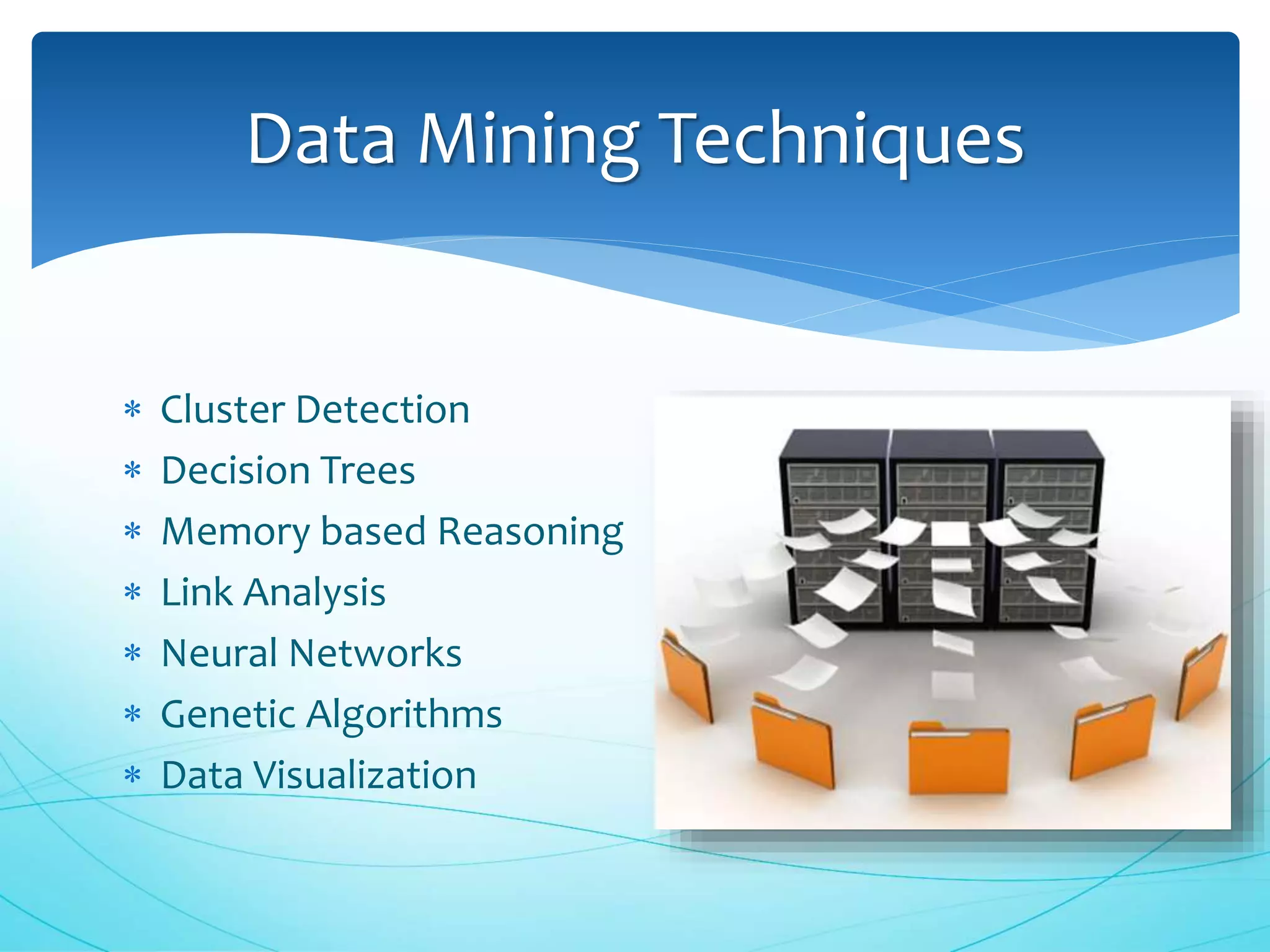 Data Mining Techniques

* Cluster Detection
* Decision Trees
* Memory based Reasoning
* Link Analysis
* Neural Networks
* Genetic Algorithms
* Data Visualization